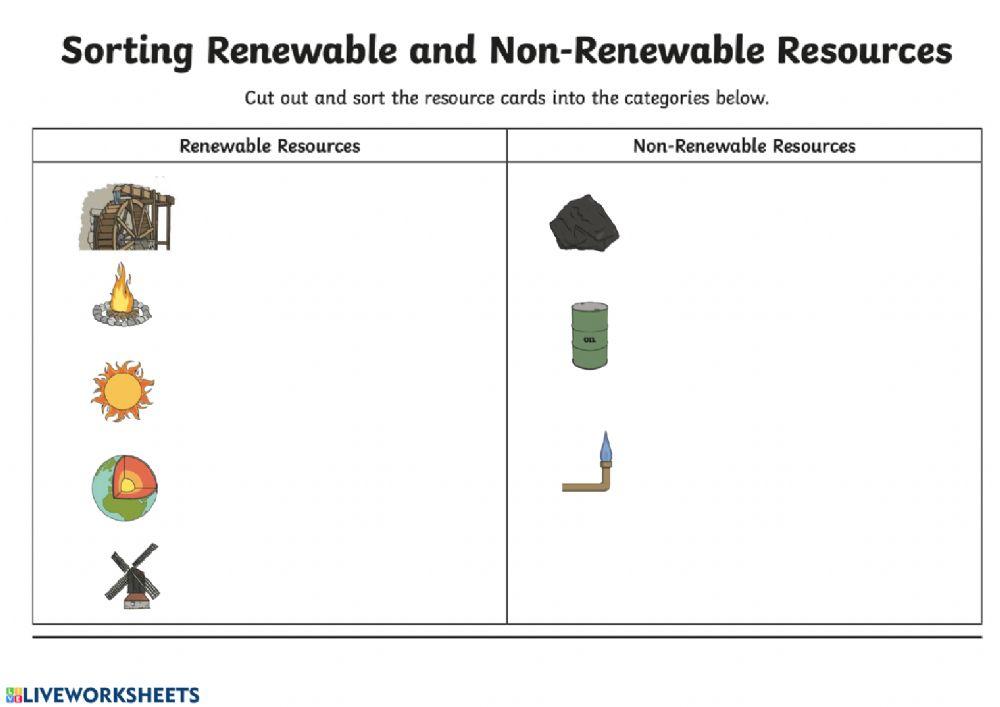 Sorting Renewable and Non-Renewable Resources

Cut out and sort the resource cards into the categories below.

| Renewable Resources | Non-Renewable Resources |
|---|---|
| | OIL |

LIVEWORKSHEETS